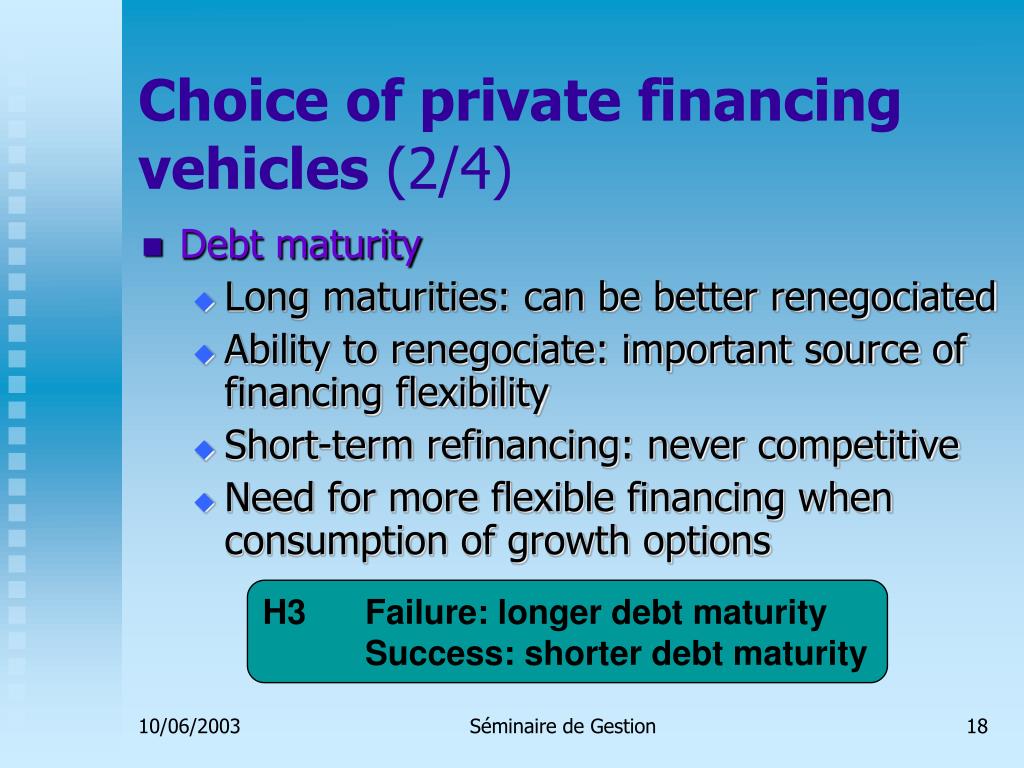 Choice of private financing vehicles (2/4)

Debt maturity

Long maturities: can be better renegociated

Ability to renegociate: important source of financing flexibility

Short-term refinancing: never competitive

Need for more flexible financing when consumption of growth options

H3 Failure: longer debt maturity
Success: shorter debt maturity

10/06/2003

Séminaire de Gestion

18